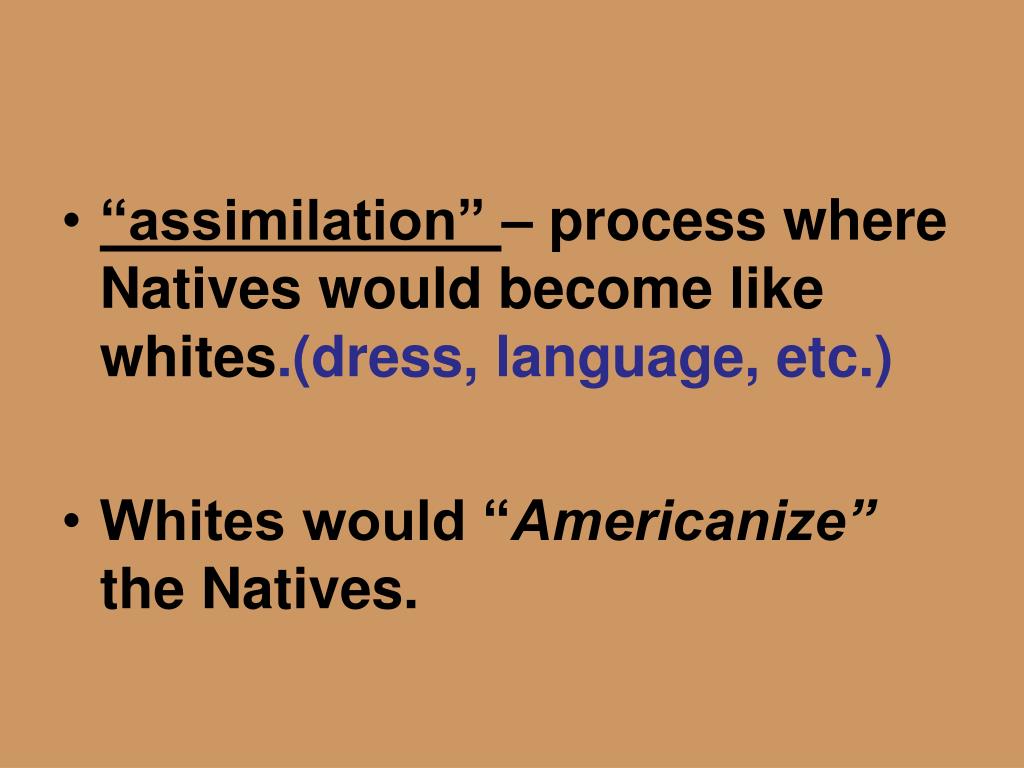 • “assimilation” – process where Natives would become like whites.(dress, language, etc.)

• Whites would “Americanize” the Natives.